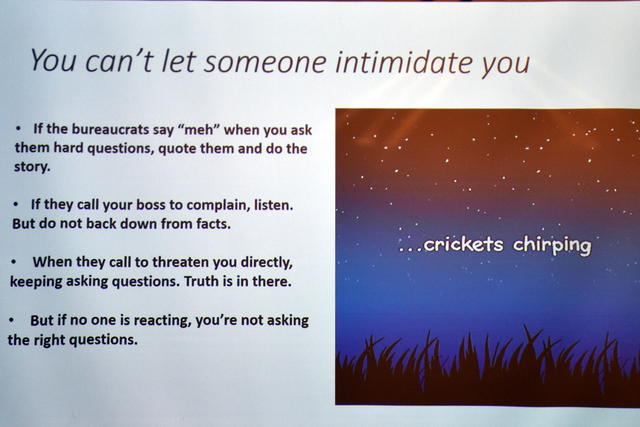 You can't let someone intimidate you

• If the bureaucrats say "meh" when you ask them hard questions, quote them and do the story.

• If they call your boss to complain, listen. But do not back down from facts.

• When they call to threaten you directly, keeping asking questions. Truth is in there.

• But if no one is reacting, you're not asking the right questions.

...crickets chirping